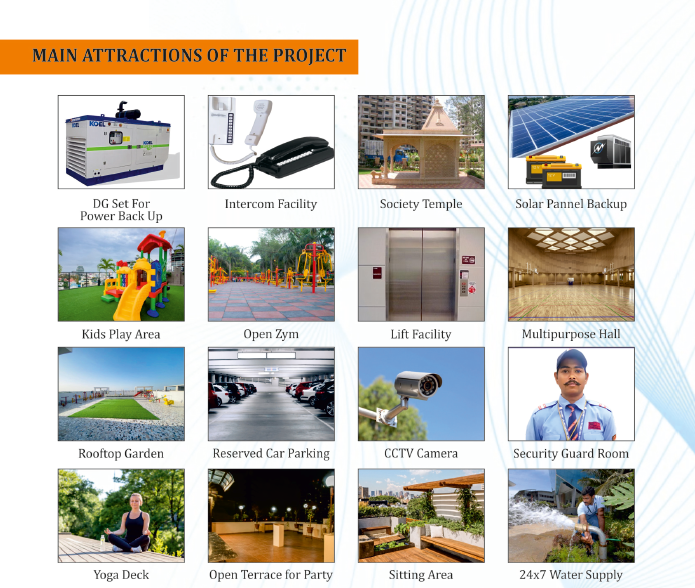 MAIN ATTRACTIONS OF THE PROJECT

KOEL

DG Set For Power Back Up

Intercom Facility

Society Temple

Solar Pannel Backup

Kids Play Area

Open Zym

Lift Facility

Multipurpose Hall

Rooftop Garden

Reserved Car Parking

CCTV Camera

Security Guard Room

Yoga Deck

Open Terrace for Party

Sitting Area

24x7 Water Supply